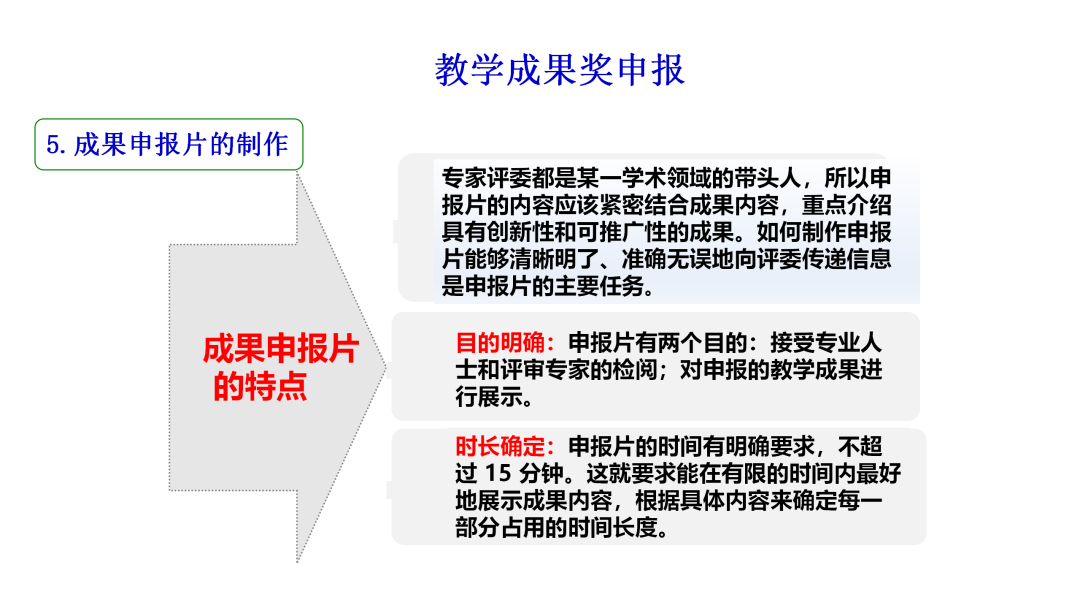 教学成果奖申报

5. 成果申报片的制作

成果申报片的特点

专家评委都是某一学术领域的带头人，所以申报片的内容应该紧密结合成果内容，重点介绍具有创新性和可推广性的成果。如何制作申报片能够清晰明了、准确无误地向评委传递信息是申报片的主要任务。

目的明确：申报片有两个目的：接受专业人士和评审专家的检阅；对申报的教学成果进行展示。

时长确定：申报片的时间有明确要求，不超过 15 分钟。这就要求能在有限的时间内最好地展示成果内容，根据具体内容来确定每一部分占用的时间长度。